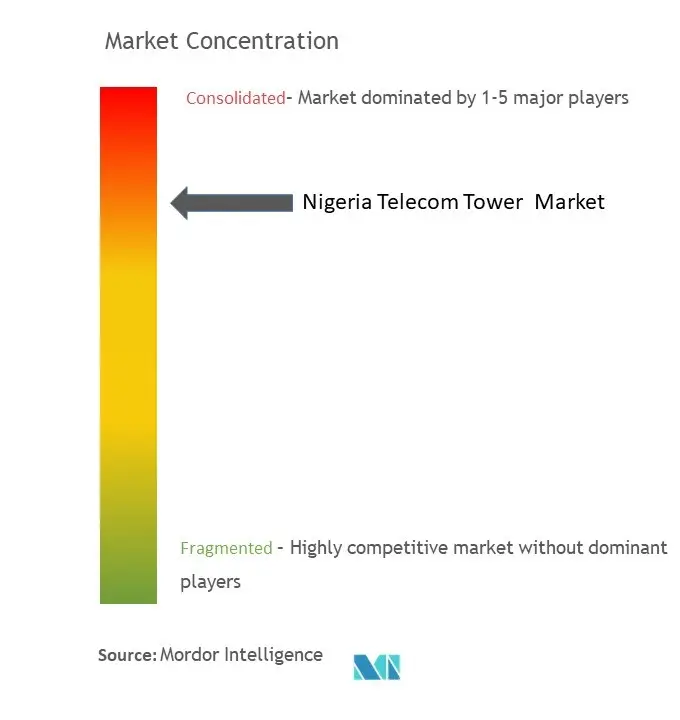 Market Concentration

Consolidated- Market dominated by 1-5 major players

Nigeria Telecom Tower  Market

Fragmented - Highly competitive market without dominant players

Source: Mordor Intelligence